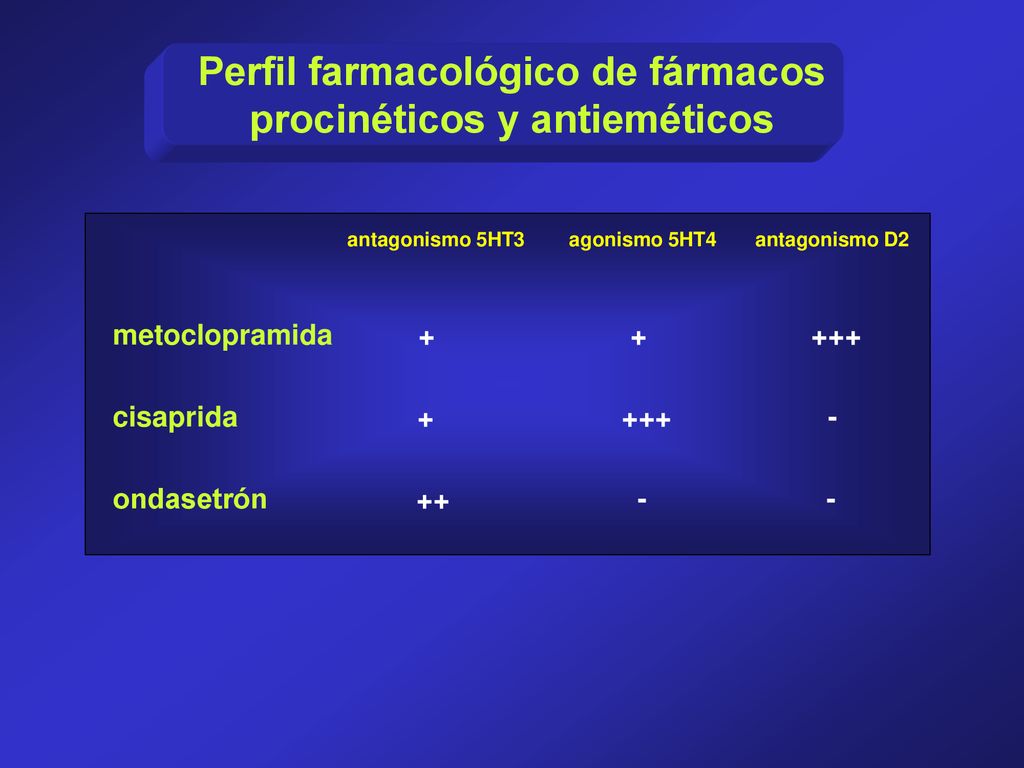 Perfil farmacológico de fármacos procinéticos y antieméticos

| | antagonismo 5HT3 | agonismo 5HT4 | antagonismo D2 |
|---|---|---|---|
| metoclopramida | + | + | +++ |
| cisaprida | + | +++ | - |
| ondasetrón | ++ | - | - |